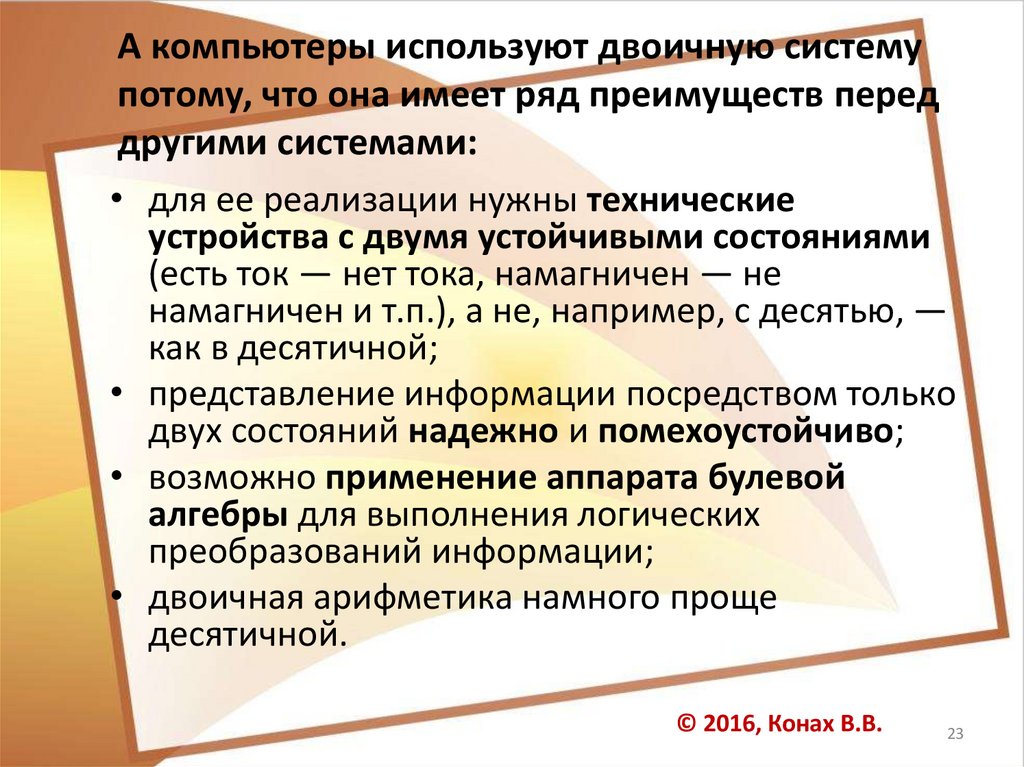 А компьютеры используют двоичную систему потому, что она имеет ряд преимуществ перед другими системами:

• для ее реализации нужны технические устройства с двумя устойчивыми состояниями (есть ток — нет тока, намагничен — не намагничен и т.п.), а не, например, с десятью, — как в десятичной;
• представление информации посредством только двух состояний надежно и помехоустойчиво;
• возможно применение аппарата булевой алгебры для выполнения логических преобразований информации;
• двоичная арифметика намного проще десятичной.

© 2016, Конах В.В.

23